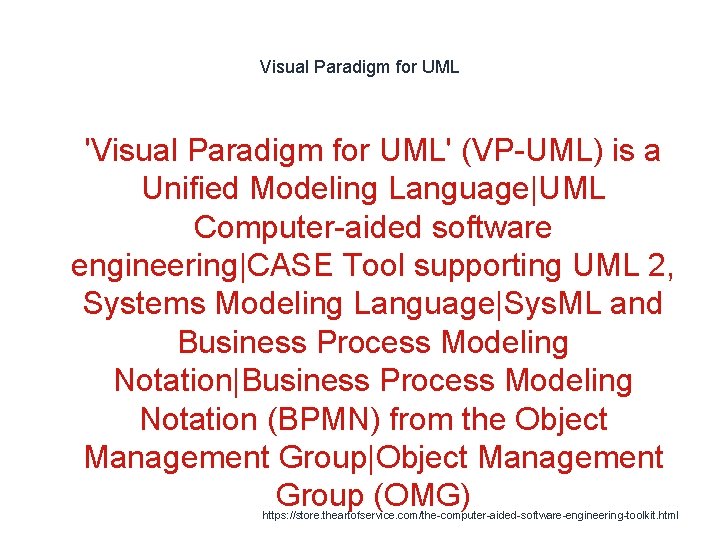 Visual Paradigm for UML

'Visual Paradigm for UML' (VP-UML) is a Unified Modeling Language|UML Computer-aided software engineering|CASE Tool supporting UML 2, Systems Modeling Language|SysML and Business Process Modeling Notation|Business Process Modeling Notation (BPMN) from the Object Management Group|Object Management Group (OMG)

https://store.theartofservice.com/the-computer-aided-software-engineering-toolkit.html